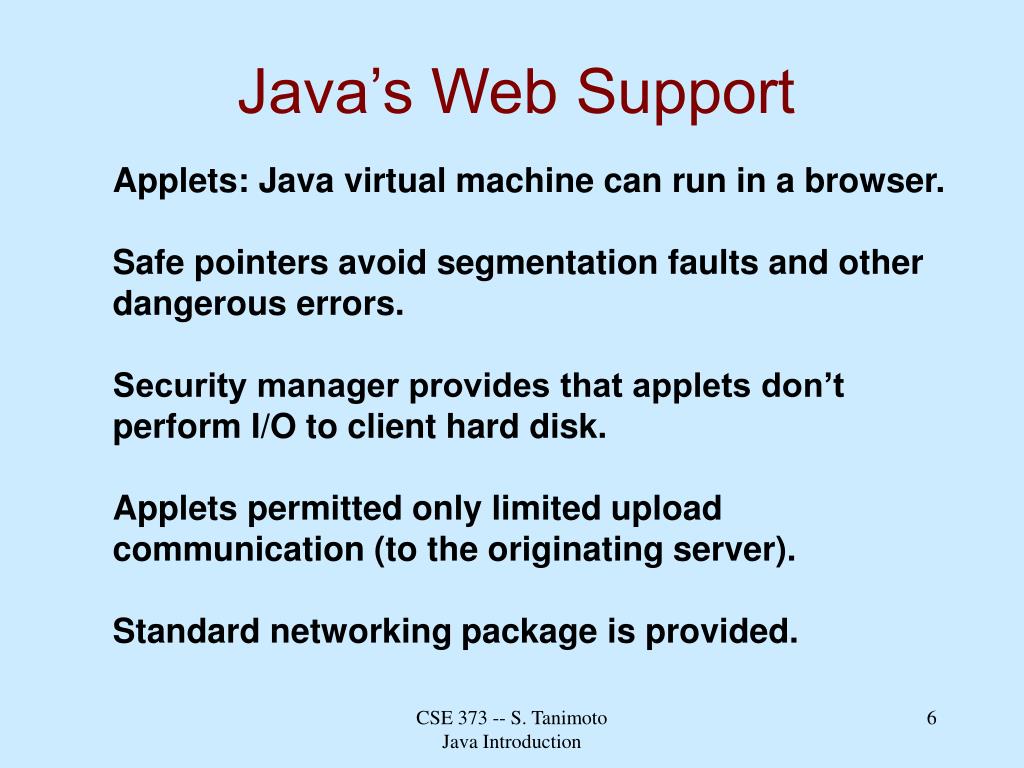 Java’s Web Support

Applets: Java virtual machine can run in a browser.

Safe pointers avoid segmentation faults and other dangerous errors.

Security manager provides that applets don’t perform I/O to client hard disk.

Applets permitted only limited upload communication (to the originating server).

Standard networking package is provided.

CSE 373 -- S. Tanimoto
Java Introduction

6